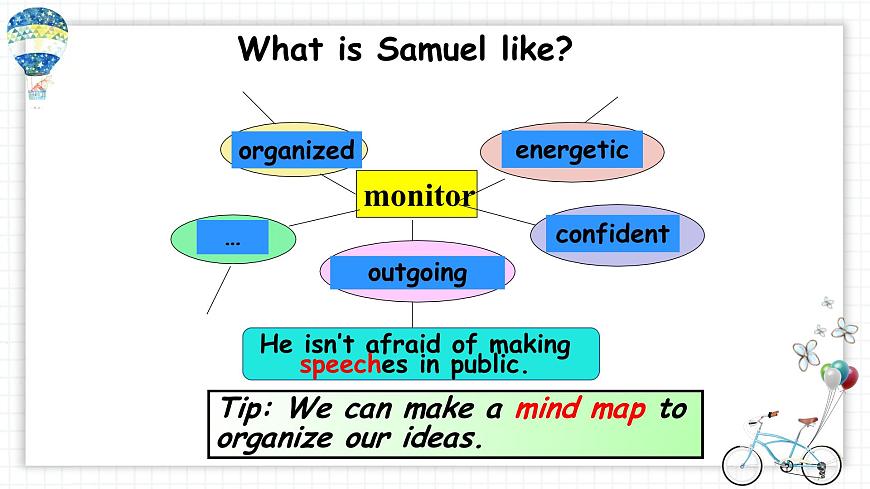 What is Samuel like?

organized

energetic

monitor

...

confident

outgoing

He isn't afraid of making speeches in public.

Tip: We can make a mind map to organize our ideas.